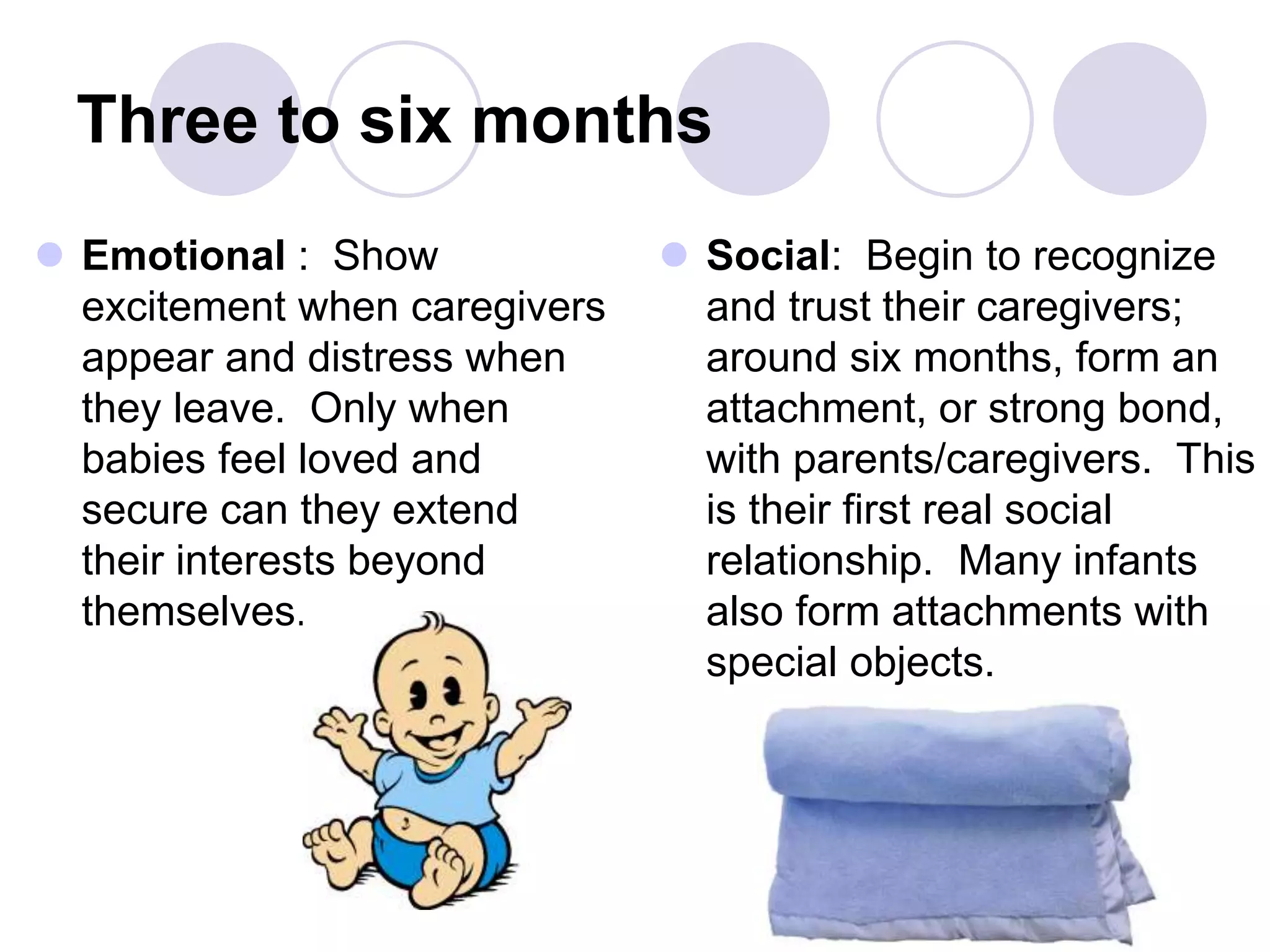 Three to six months

Emotional : Show excitement when caregivers appear and distress when they leave. Only when babies feel loved and secure can they extend their interests beyond themselves.

Social: Begin to recognize and trust their caregivers; around six months, form an attachment, or strong bond, with parents/caregivers. This is their first real social relationship. Many infants also form attachments with special objects.